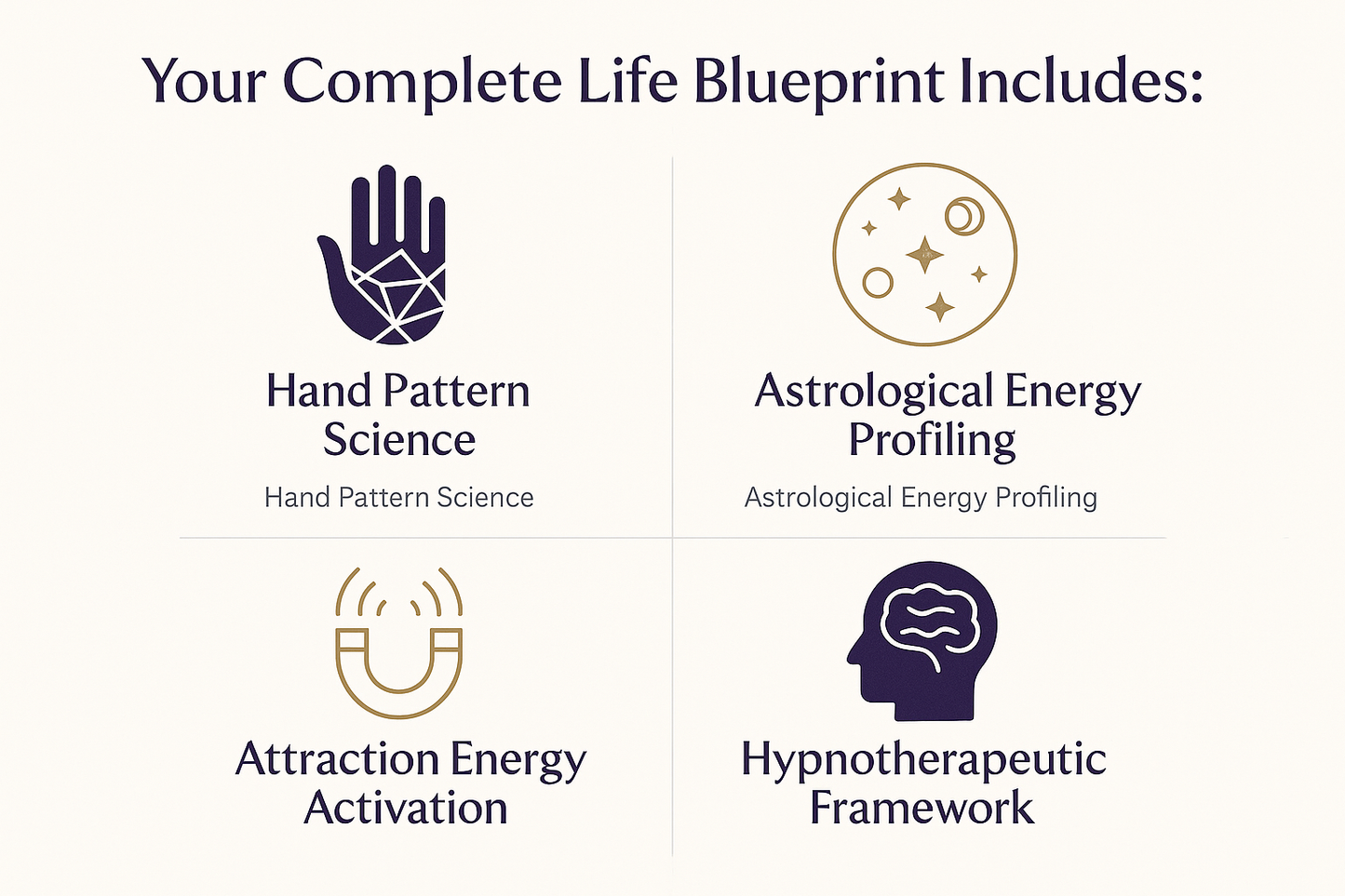 Your Complete Life Blueprint Includes:

Hand Pattern Science

Hand Pattern Science

Astrological Energy Profiling

Astrological Energy Profiling

Attraction Energy Activation

Hypnotherapeutic Framework